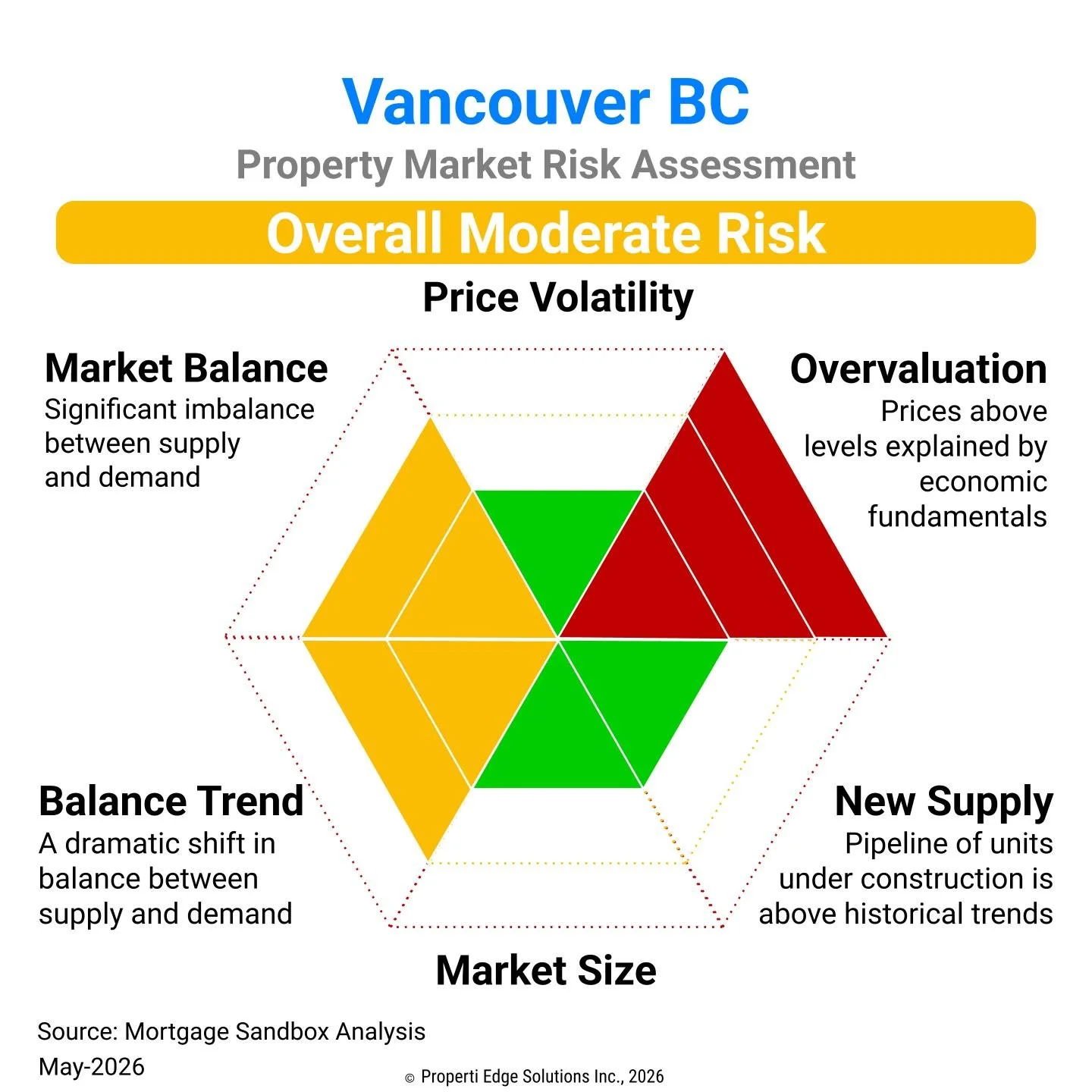 Vancouver BC

Property Market Risk Assessment

Overall Moderate Risk

Price Volatility

Market Balance

Significant imbalance between supply and demand

Overvaluation

Prices above levels explained by economic fundamentals

Balance Trend

A dramatic shift in balance between supply and demand

New Supply

Pipeline of units under construction is above historical trends

Market Size

Source: Mortgage Sandbox Analysis

May-2026

© Properti Edge Solutions Inc., 2026